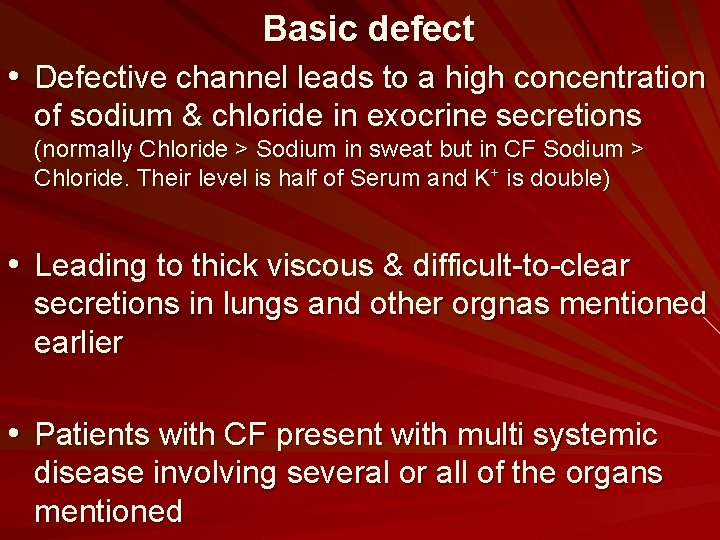 Basic defect

• Defective channel leads to a high concentration of sodium & chloride in exocrine secretions (normally Chloride > Sodium in sweat but in CF Sodium > Chloride. Their level is half of Serum and $K^+$ is double)

• Leading to thick viscous & difficult-to-clear secretions in lungs and other orgnas mentioned earlier

• Patients with CF present with multi systemic disease involving several or all of the organs mentioned